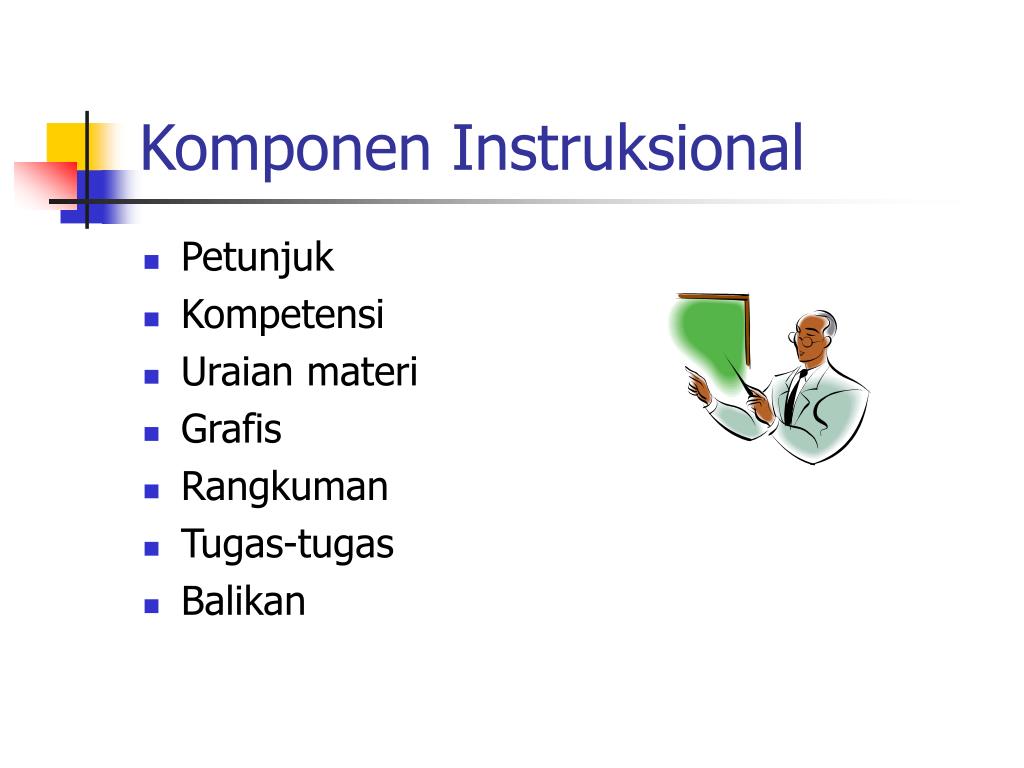 Komponen Instruksional

- Petunjuk
- Kompetensi
- Uraian materi
- Grafis
- Rangkuman
- Tugas-tugas
- Balikan